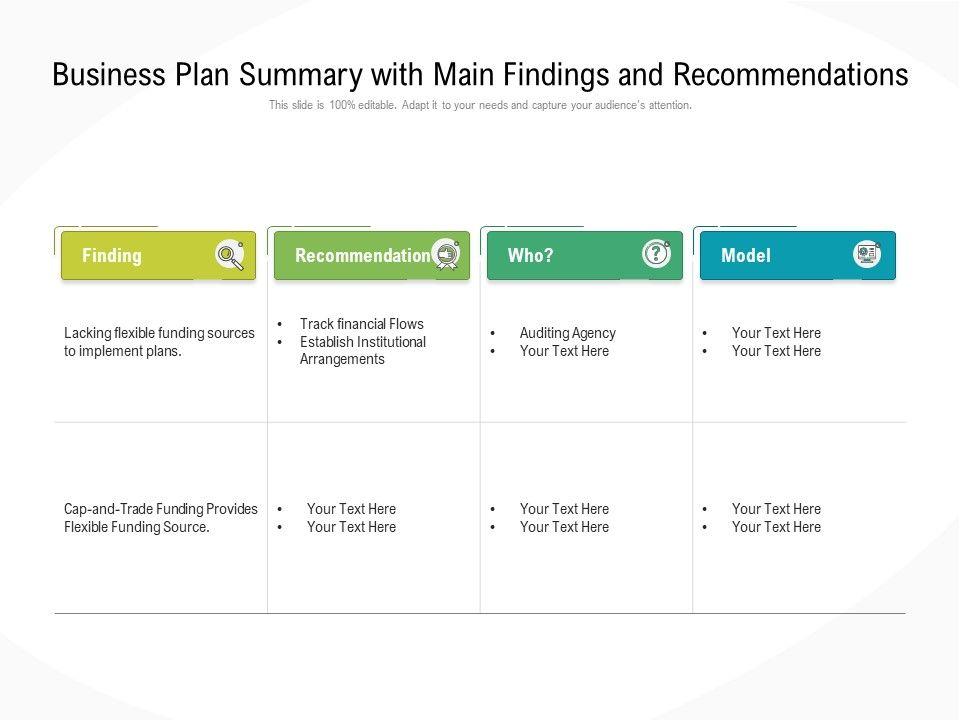 Business Plan Summary with Main Findings and Recommendations

This slide is 100% editable. Adapt it to your needs and capture your audience's attention.

| Finding | Recommendation | Who? | Model |
|---|---|---|---|
| Lacking flexible funding sources to implement plans. | • Track financial Flows • Establish Institutional Arrangements | • Auditing Agency • Your Text Here | • Your Text Here • Your Text Here |
| Cap-and-Trade Funding Provides Flexible Funding Source. | • Your Text Here • Your Text Here | • Your Text Here • Your Text Here | • Your Text Here • Your Text Here |